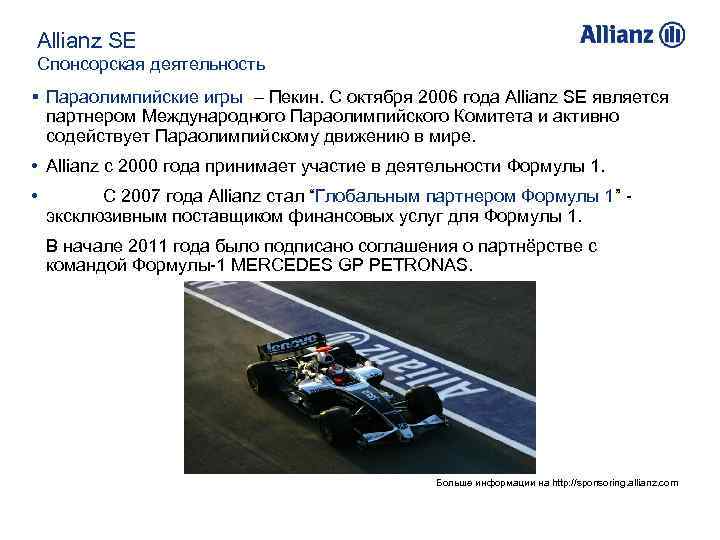 Allianz SE
Спонсорская деятельность

Allianz

▪ Параолимпийские игры – Пекин. С октября 2006 года Allianz SE является партнером Международного Параолимпийского Комитета и активно содействует Параолимпийскому движению в мире.

• Allianz с 2000 года принимает участие в деятельности Формулы 1.

• С 2007 года Allianz стал "Глобальным партнером Формулы 1" - эксклюзивным поставщиком финансовых услуг для Формулы 1.

В начале 2011 года было подписано соглашения о партнёрстве с командой Формулы-1 MERCEDES GP PETRONAS.

lenovo

Allianz

Больше информации на http://sponsoring.allianz.com